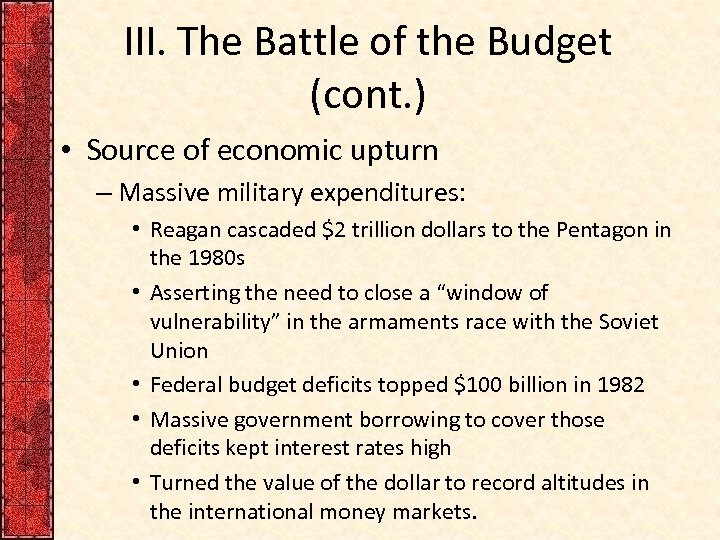 III. The Battle of the Budget (cont.)

• Source of economic upturn

– Massive military expenditures:

• Reagan cascaded \$2 trillion dollars to the Pentagon in the 1980s

• Asserting the need to close a “window of vulnerability” in the armaments race with the Soviet Union

• Federal budget deficits topped \$100 billion in 1982

• Massive government borrowing to cover those deficits kept interest rates high

• Turned the value of the dollar to record altitudes in the international money markets.